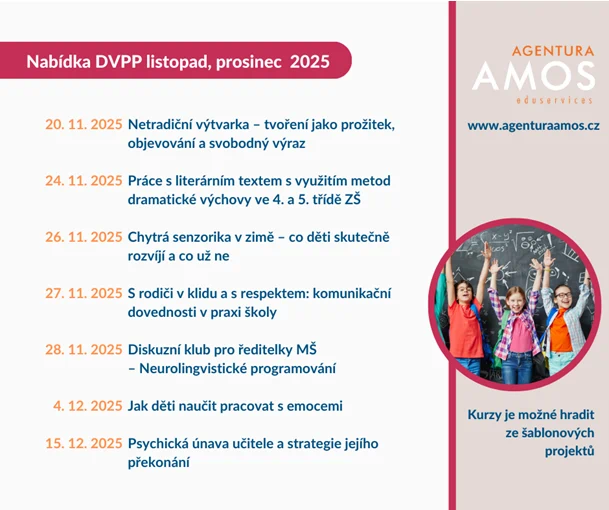 Nabídka DVPP listopad, prosinec 2025

20. 11. 2025 Netradiční výtvarka – tvoření jako prožitek, objevování a svobodný výraz

24. 11. 2025 Práce s literárním textem s využitím metod dramatické výchovy ve 4. a 5. třídě ZŠ

26. 11. 2025 Chytrá senzorika v zimě – co děti skutečně rozvíjí a co už ne

27. 11. 2025 S rodiči v klidu a s respektem: komunikační dovednosti v praxi školy

28. 11. 2025 Diskuzní klub pro ředitelky MŠ – Neurolingvistické programování

4. 12. 2025 Jak děti naučit pracovat s emocemi

15. 12. 2025 Psychická únava učitele a strategie jejího překonání

AGENTURA
AMOS
eduservices

www.agenturaamos.cz

Kurzy je možné hradit ze šablonových projektů